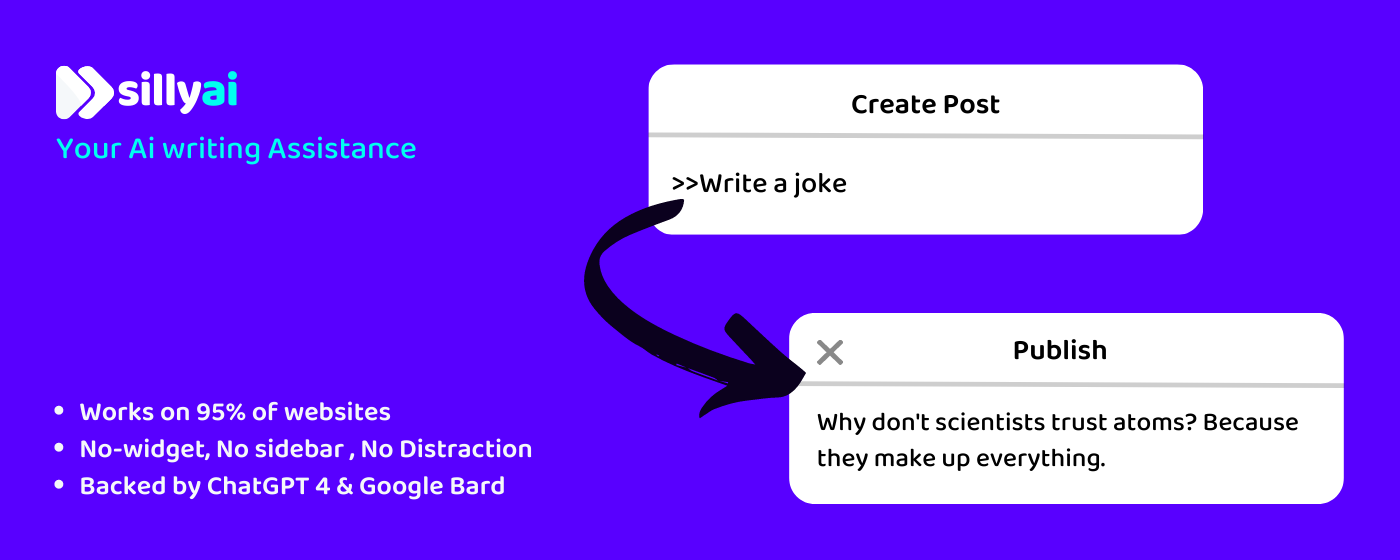 sillyai

Your Ai writing Assistance

Create Post

>>Write a joke

Publish

Why don't scientists trust atoms? Because they make up everything.

- Works on 95% of websites
- No-widget, No sidebar , No Distraction
- Backed by ChatGPT 4 & Google Bard